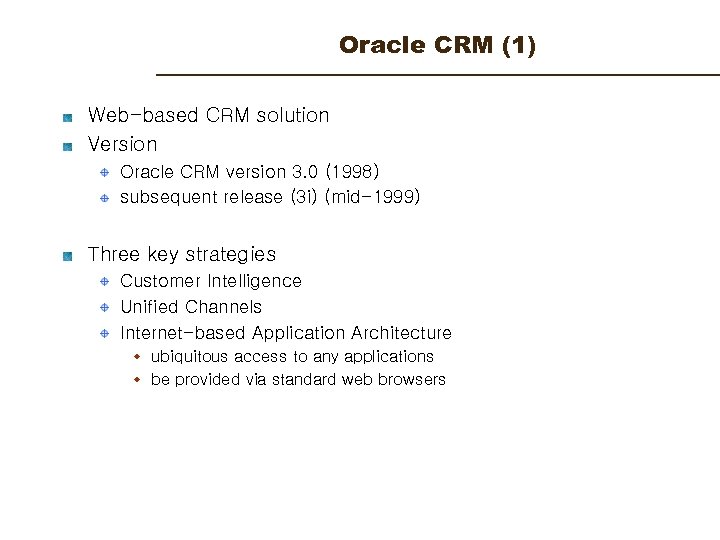 Oracle CRM (1)

Web-based CRM solution

Version

Oracle CRM version 3.0 (1998)

subsequent release (3i) (mid-1999)

Three key strategies

Customer Intelligence

Unified Channels

Internet-based Application Architecture

ubiquitous access to any applications

be provided via standard web browsers